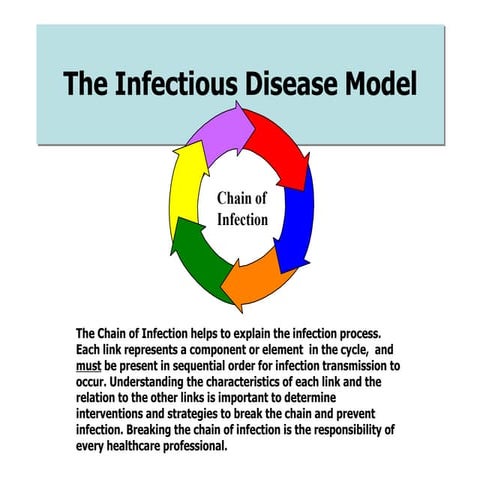 The Infectious Disease Model

Chain of Infection

The Chain of Infection helps to explain the infection process. Each link represents a component or element in the cycle, and must be present in sequential order for infection transmission to occur. Understanding the characteristics of each link and the relation to the other links is important to determine interventions and strategies to break the chain and prevent infection. Breaking the chain of infection is the responsibility of every healthcare professional.